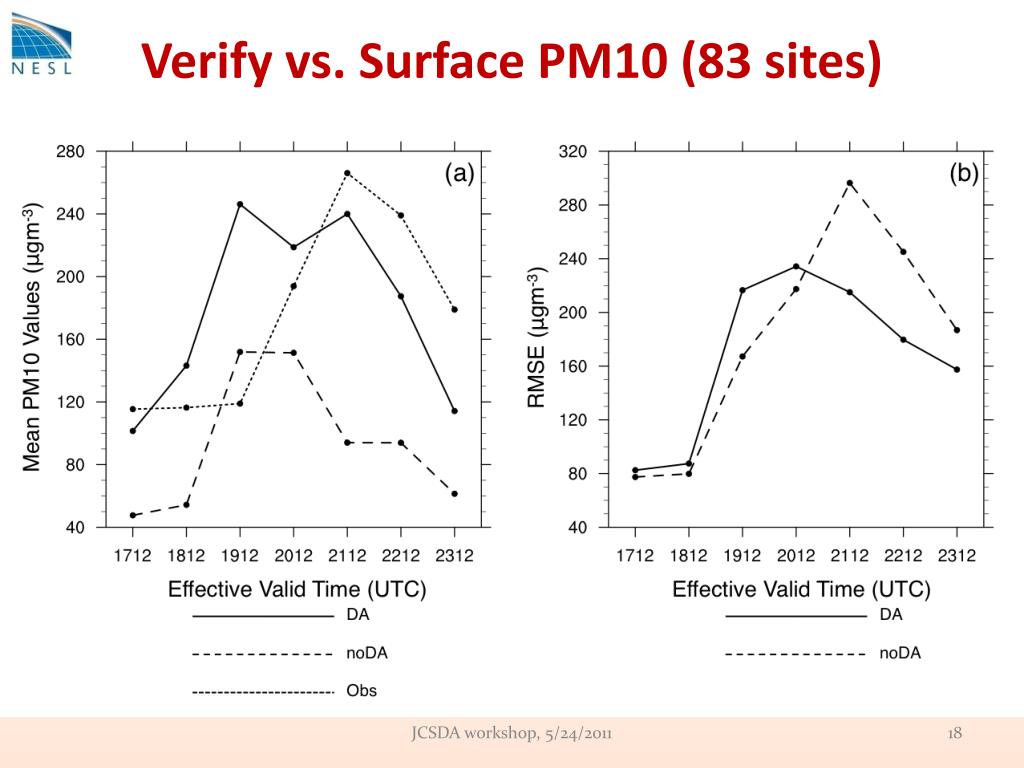 NESL

Verify vs. Surface PM10 (83 sites)

(a)

Mean PM10 Values ($\mu gm^{-3}$)

280
240
200
160
120
80
40

1712 1812 1912 2012 2112 2212 2312

Effective Valid Time (UTC)

DA

noDA

Obs

(b)

RMSE ($\mu gm^{-3}$)

320
280
240
200
160
120
80
40

1712 1812 1912 2012 2112 2212 2312

Effective Valid Time (UTC)

DA

noDA

JCSDA workshop, 5/24/2011

18